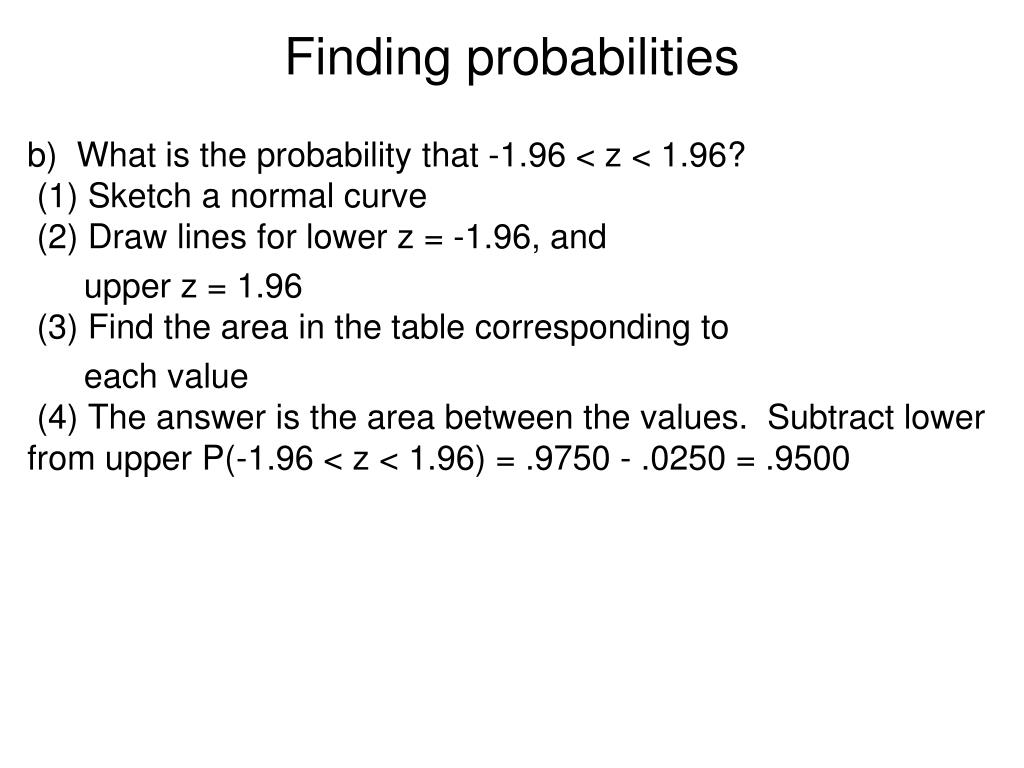 Finding probabilities

b) What is the probability that $-1.96 < z < 1.96$?
(1) Sketch a normal curve
(2) Draw lines for lower $z = -1.96$, and upper $z = 1.96$
(3) Find the area in the table corresponding to each value
(4) The answer is the area between the values. Subtract lower from upper $P(-1.96 < z < 1.96) = .9750 - .0250 = .9500$